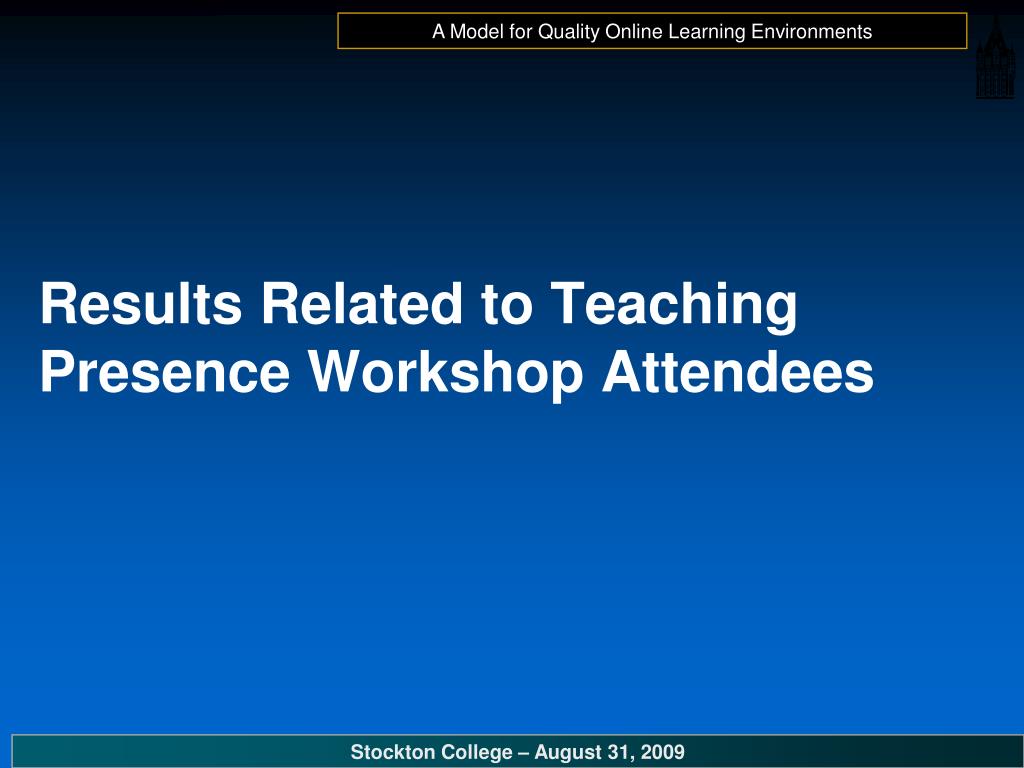 A Model for Quality Online Learning Environments

Results Related to Teaching Presence Workshop Attendees

Stockton College – August 31, 2009